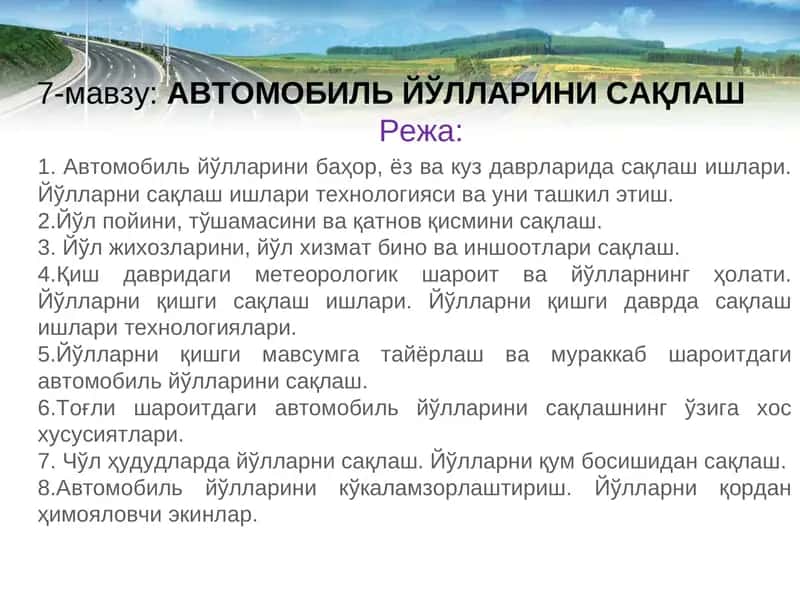 7-мавзу: АВТОМОБИЛЬ ЙЎЛЛАРИНИ САҚЛАШ

Режа:

1. Автомобиль йўлларини баҳор, ёз ва куз даврларида сақлаш ишлари. Йўлларни сақлаш ишлари технологияси ва уни ташкил этиш.
2.Йўл пойини, тўшамасини ва қатнов қисмини сақлаш.
3. Йўл жихозларини, йўл хизмат бино ва иншоотлари сақлаш.
4.Қиш давридаги метеорологик шароит ва йўлларнинг ҳолати. Йўлларни қишги сақлаш ишлари. Йўлларни қишги даврда сақлаш ишлари технологиялари.
5.Йўлларни қишги мавсумга тайёрлаш ва мураккаб шароитдаги автомобиль йўлларини сақлаш.
6.Тоғли шароитдаги автомобиль йўлларини сақлашнинг ўзига хос хусусиятлари.
7. Чўл ҳудудларда йўлларни сақлаш. Йўлларни қум босишидан сақлаш.
8.Автомобиль йўлларини кўкаламзорлаштириш. Йўлларни қордан ҳимояловчи экинлар.